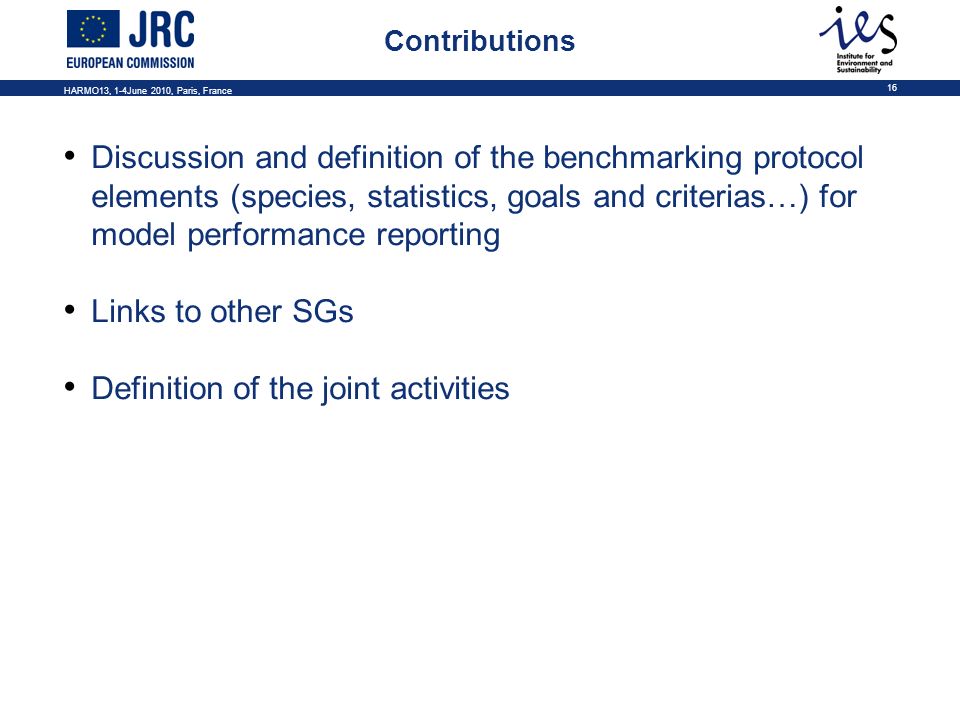 JRC
EUROPEAN COMMISSION

Contributions

ies
Institute for Environment and Sustainability

HARMO13, 1-4June 2010, Paris, France

16

• Discussion and definition of the benchmarking protocol elements (species, statistics, goals and criterias…) for model performance reporting

• Links to other SGs

• Definition of the joint activities